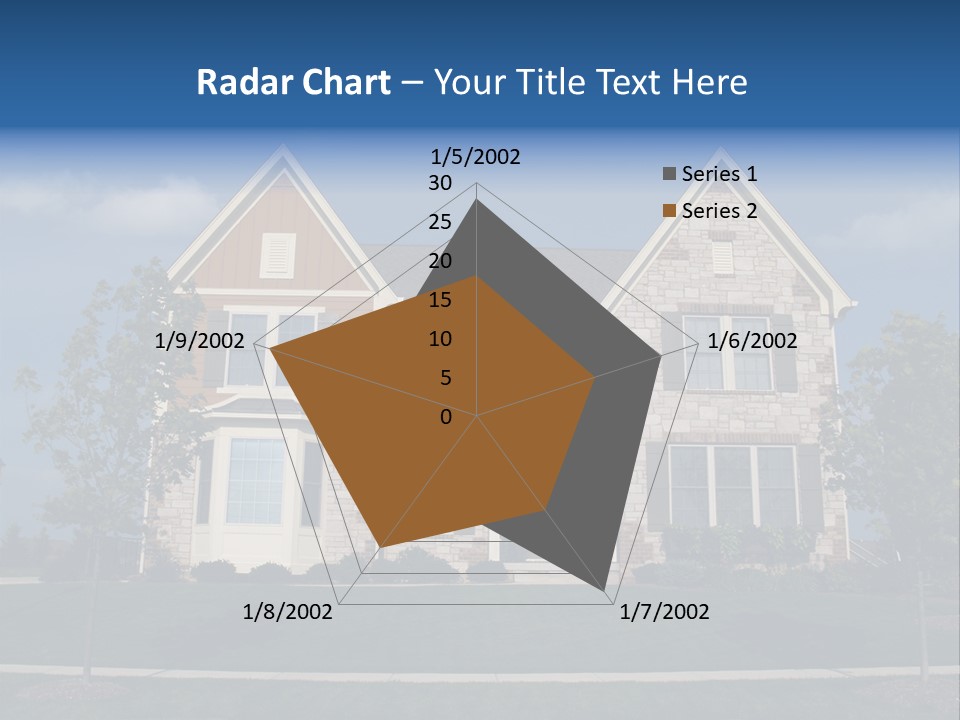 Radar Chart – Your Title Text Here

1/5/2002
30
25
20
15
10
5
0
1/6/2002
1/7/2002
1/8/2002
1/9/2002

Series 1
Series 2